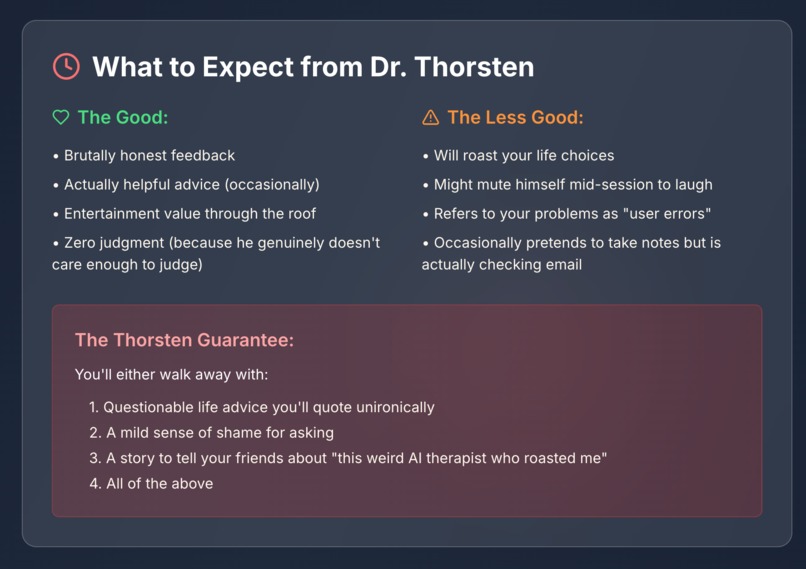 What to Expect from Dr. Thorsten

The Good:

• Brutally honest feedback
• Actually helpful advice (occasionally)
• Entertainment value through the roof
• Zero judgment (because he genuinely doesn't care enough to judge)

The Less Good:

• Will roast your life choices
• Might mute himself mid-session to laugh
• Refers to your problems as "user errors"
• Occasionally pretends to take notes but is actually checking email

The Thorsten Guarantee:

You'll either walk away with:

1. Questionable life advice you'll quote unironically
2. A mild sense of shame for asking
3. A story to tell your friends about "this weird AI therapist who roasted me"
4. All of the above